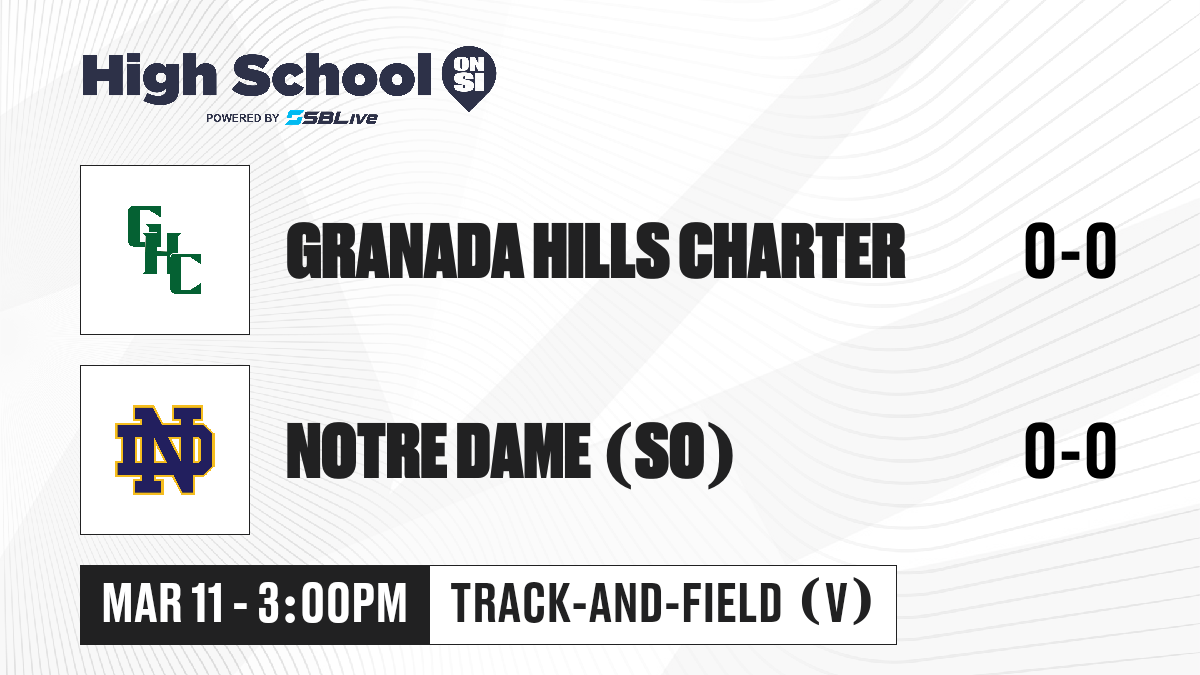 High School ON SI
POWERED BY SBLive

GHC

GRANADA HILLS CHARTER 0-0

ND

NOTRE DAME (SO) 0-0

MAR 11 - 3:00PM TRACK-AND-FIELD (V)